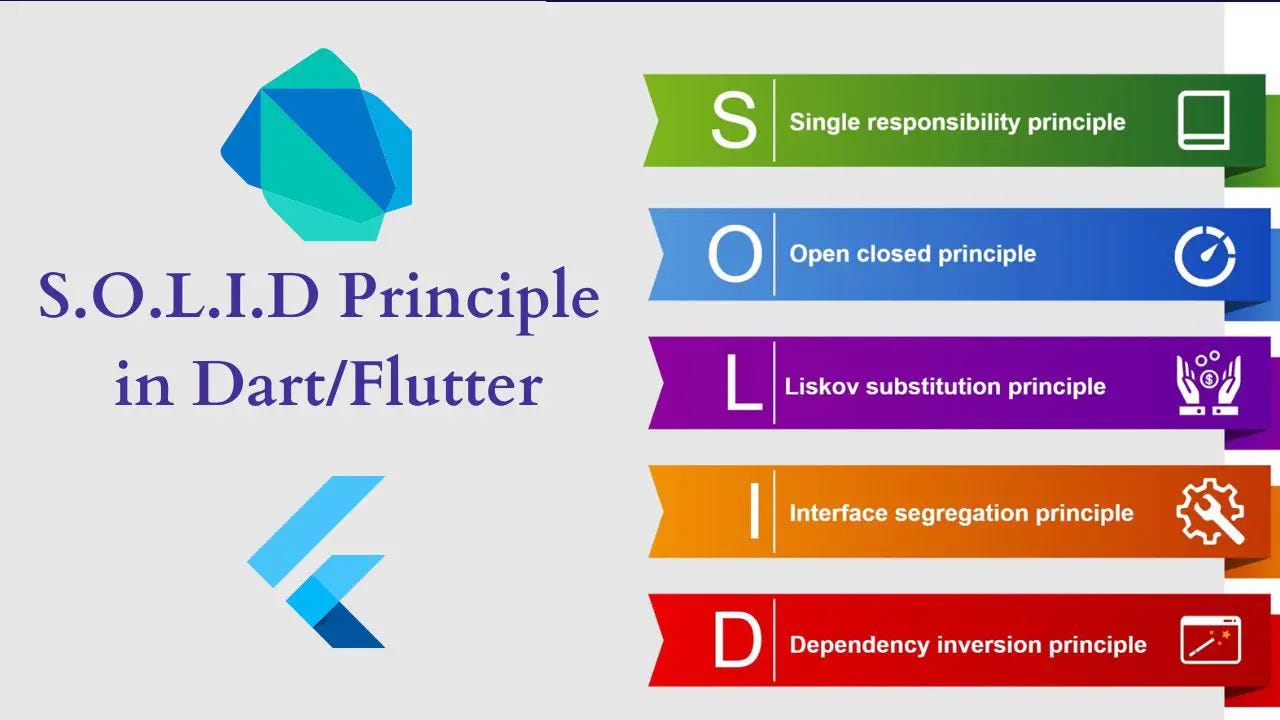 S.O.L.I.D Principle in Dart/Flutter

S Single responsibility principle

O Open closed principle

L Liskov substitution principle

I Interface segregation principle

D Dependency inversion principle